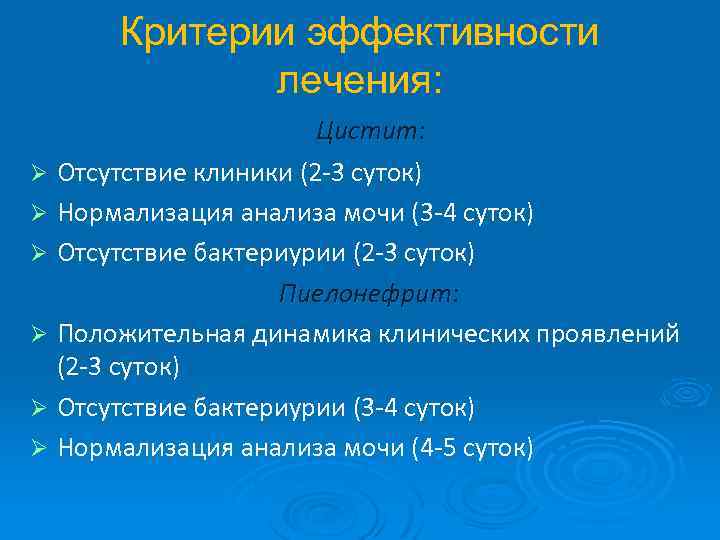 Критерии эффективности лечения:

Цистит:

➢ Отсутствие клиники (2-3 суток)
➢ Нормализация анализа мочи (3-4 суток)
➢ Отсутствие бактериурии (2-3 суток)

Пиелонефрит:

➢ Положительная динамика клинических проявлений (2-3 суток)
➢ Отсутствие бактериурии (3-4 суток)
➢ Нормализация анализа мочи (4-5 суток)